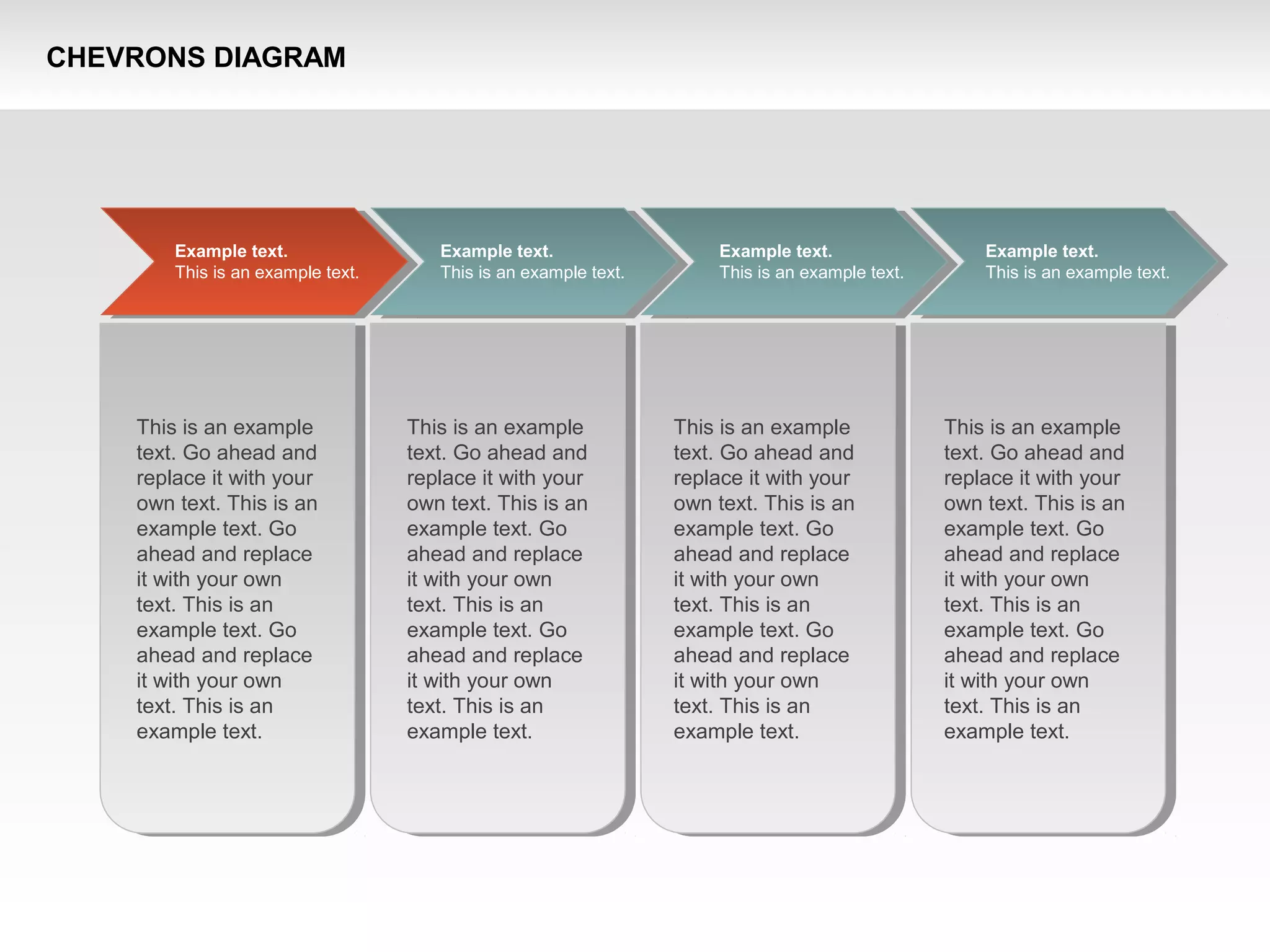 CHEVRONS DIAGRAM

Example text.
This is an example text.

This is an example text. Go ahead and replace it with your own text. This is an example text. Go ahead and replace it with your own text. This is an example text. Go ahead and replace it with your own text. This is an example text.

Example text.
This is an example text.

This is an example text. Go ahead and replace it with your own text. This is an example text. Go ahead and replace it with your own text. This is an example text. Go ahead and replace it with your own text. This is an example text.

Example text.
This is an example text.

This is an example text. Go ahead and replace it with your own text. This is an example text. Go ahead and replace it with your own text. This is an example text. Go ahead and replace it with your own text. This is an example text.

Example text.
This is an example text.

This is an example text. Go ahead and replace it with your own text. This is an example text. Go ahead and replace it with your own text. This is an example text. Go ahead and replace it with your own text. This is an example text.